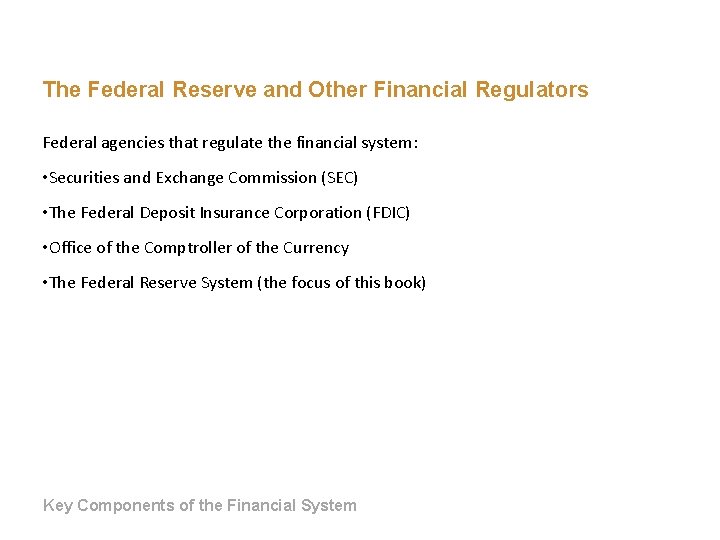 The Federal Reserve and Other Financial Regulators

Federal agencies that regulate the financial system:

•Securities and Exchange Commission (SEC)

•The Federal Deposit Insurance Corporation (FDIC)

•Office of the Comptroller of the Currency

•The Federal Reserve System (the focus of this book)

Key Components of the Financial System